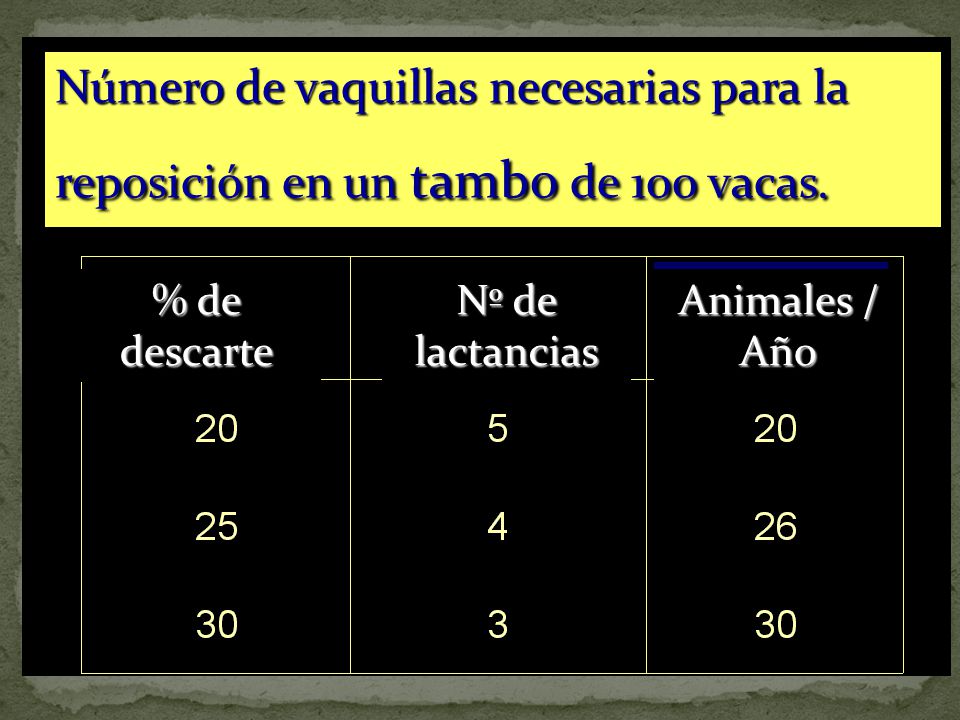 Número de vaquillas necesarias para la reposición en un tambo de 100 vacas.

| % de descarte | Nº de lactancias | Animales / Año |
|---|---|---|
| 20 | 5 | 20 |
| 25 | 4 | 26 |
| 30 | 3 | 30 |